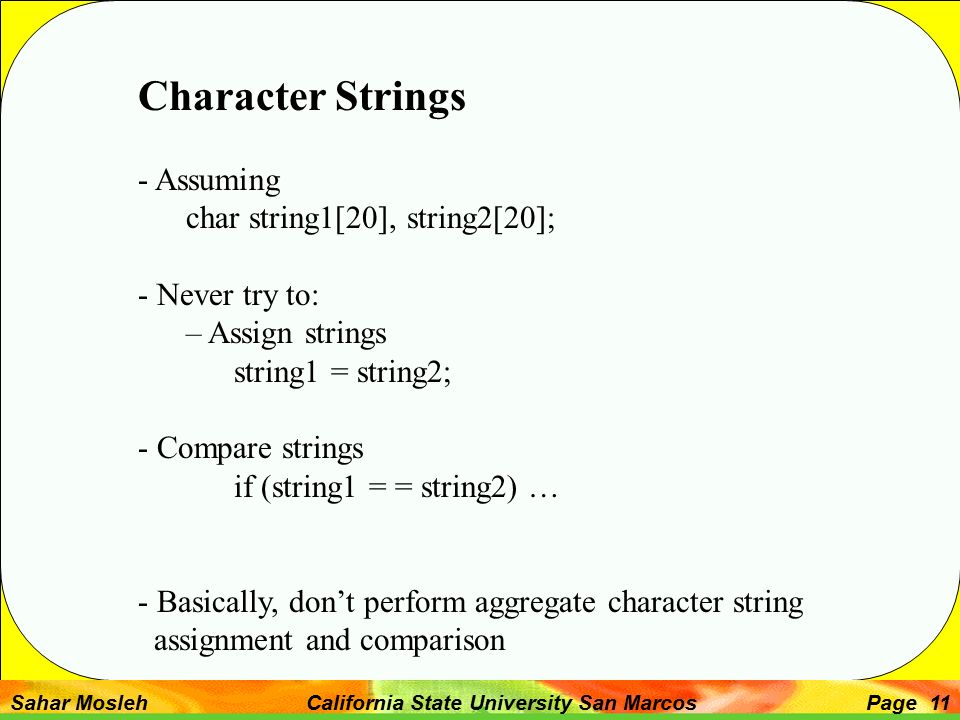 Character Strings

- Assuming
char string1[20], string2[20];

- Never try to:
– Assign strings
string1 = string2;

- Compare strings
if (string1 = = string2) …

- Basically, don't perform aggregate character string assignment and comparison

Sahar Mosleh California State University San Marcos Page 11